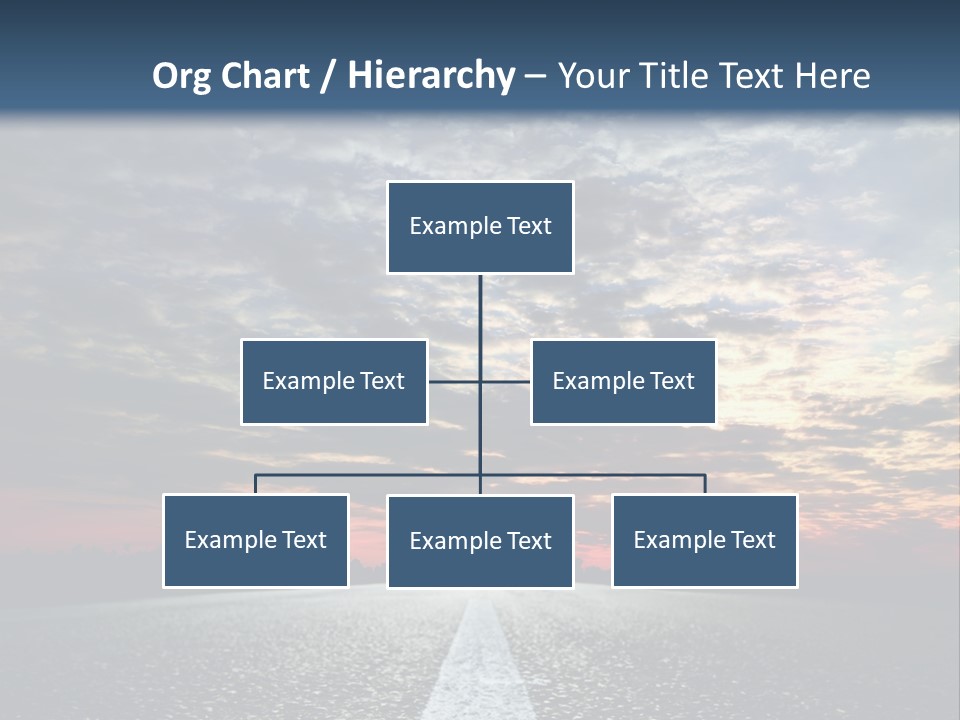 Org Chart / Hierarchy – Your Title Text Here

Example Text

Example Text

Example Text

Example Text

Example Text

Example Text